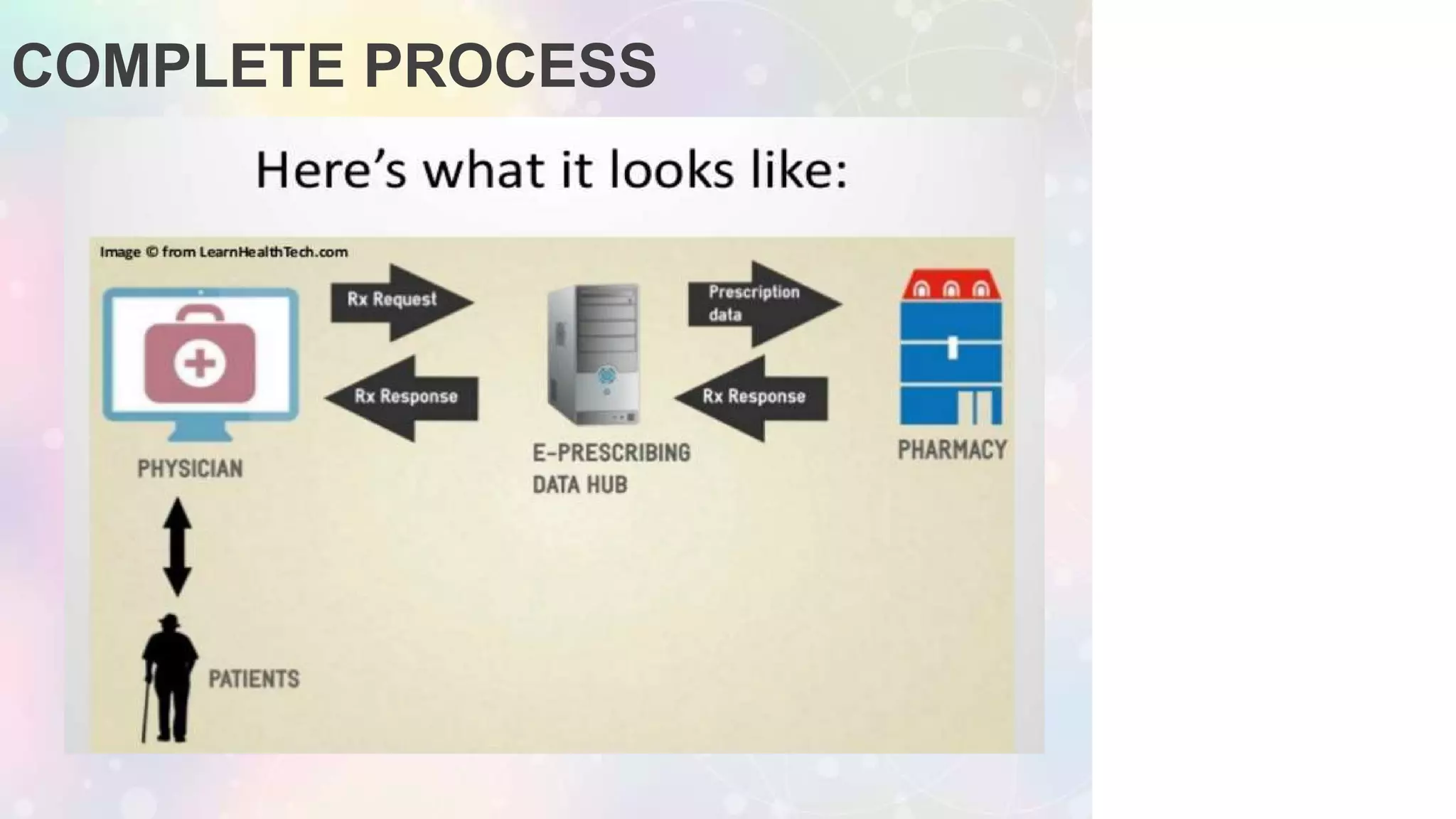 COMPLETE PROCESS

Here's what it looks like:

Image © from LearnHealthTech.com

Rx Request

Rx Response

Prescription data

Rx Response

PHYSICIAN

E-PRESCRIBING DATA HUB

PHARMACY

PATIENTS